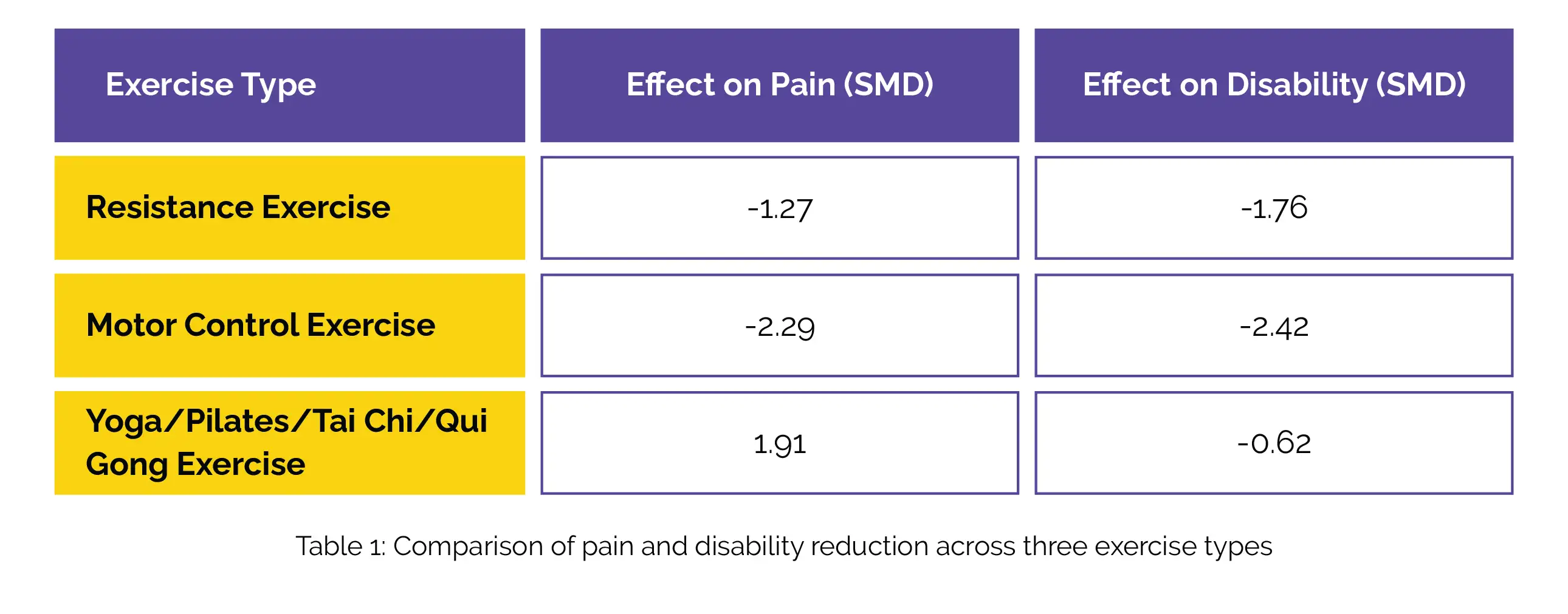 | Exercise Type | Effect on Pain (SMD) | Effect on Disability (SMD) |
|---|---|---|
| Resistance Exercise | -1.27 | -1.76 |
| Motor Control Exercise | -2.29 | -2.42 |
| Yoga/Pilates/Tai Chi/Qui Gong Exercise | 1.91 | -0.62 |

Table 1: Comparison of pain and disability reduction across three exercise types